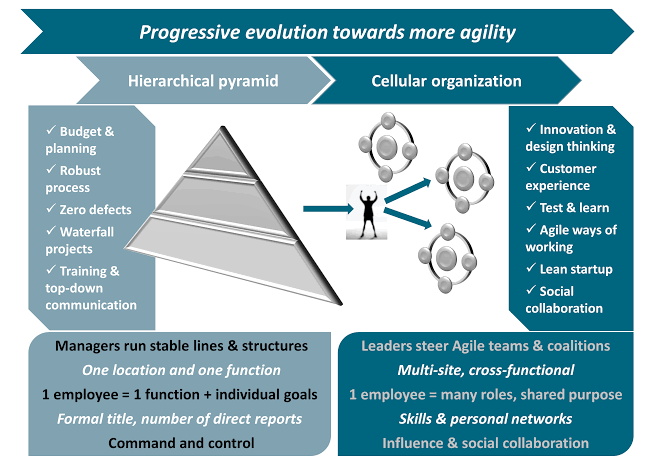 Progressive evolution towards more agility

Hierarchical pyramid

Cellular organization

✓ Budget & planning
✓ Robust process
✓ Zero defects
✓ Waterfall projects
✓ Training & top-down communication

✓ Innovation & design thinking
✓ Customer experience
✓ Test & learn
✓ Agile ways of working
✓ Lean startup
✓ Social collaboration

Managers run stable lines & structures
One location and one function
1 employee = 1 function + individual goals
Formal title, number of direct reports
Command and control

Leaders steer Agile teams & coalitions
Multi-site, cross-functional
1 employee = many roles, shared purpose
Skills & personal networks
Influence & social collaboration